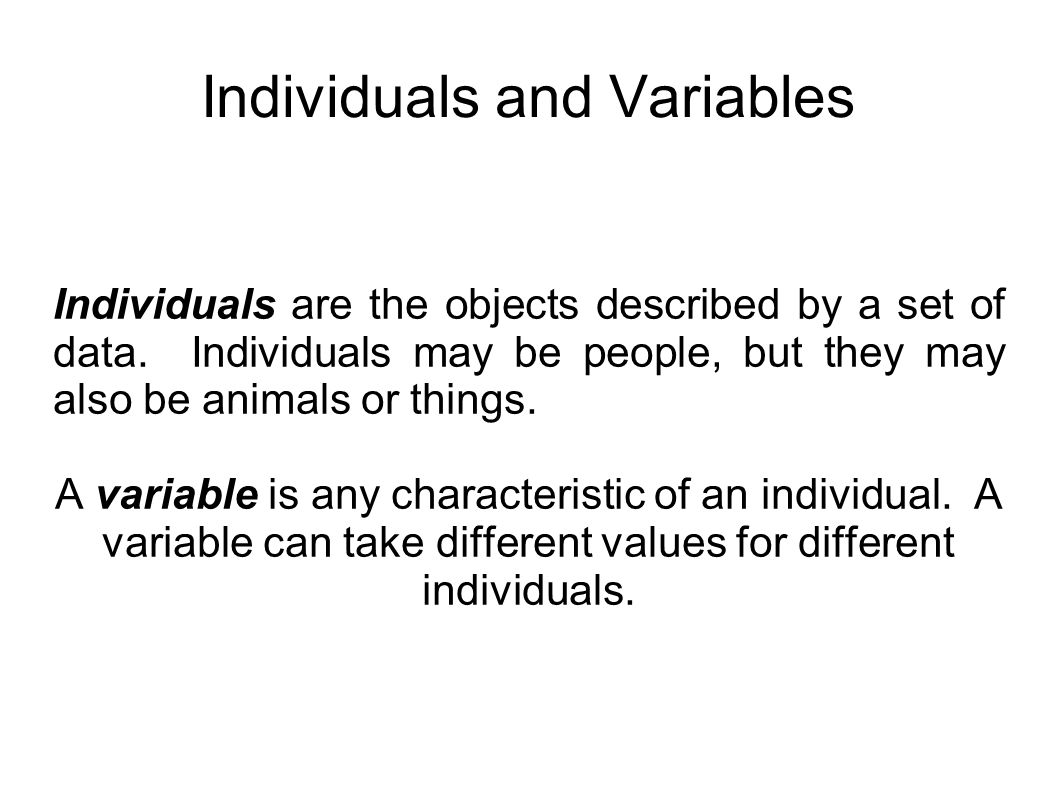 Individuals and Variables

Individuals are the objects described by a set of data.  Individuals may be people, but they may also be animals or things.

A variable is any characteristic of an individual.  A variable can take different values for different individuals.